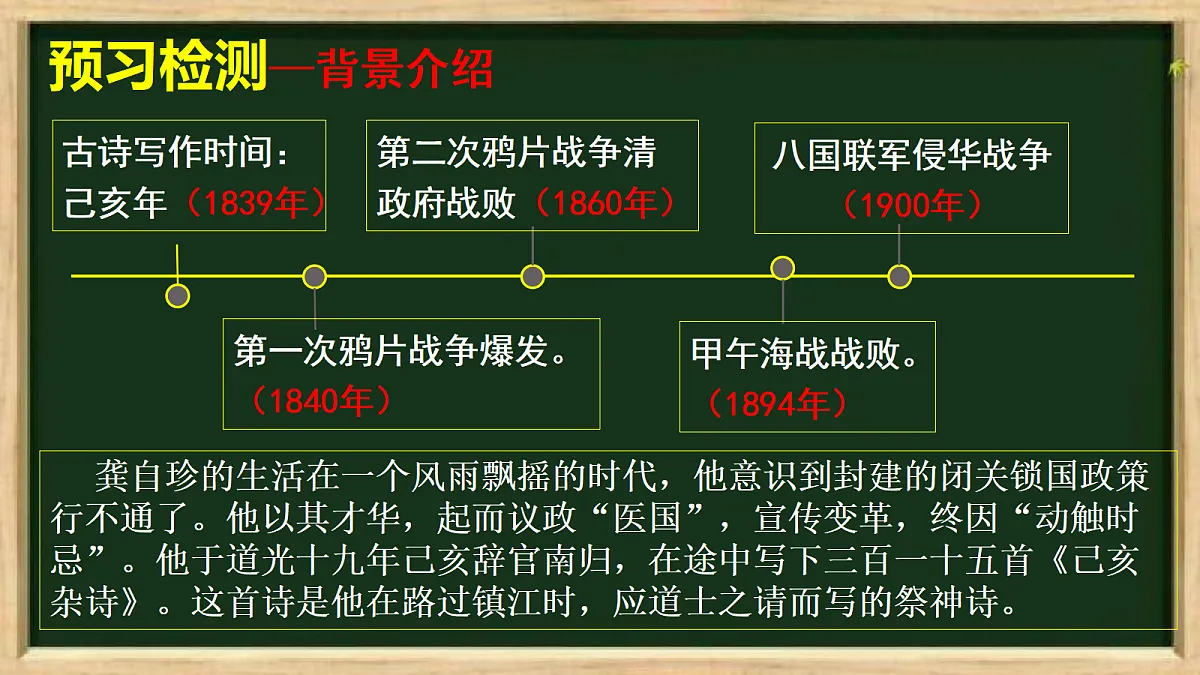 预习检测—背景介绍

古诗写作时间：己亥年（1839年）

第二次鸦片战争清政府战败（1860年）

八国联军侵华战争（1900年）

第一次鸦片战争爆发。（1840年）

甲午海战战败。（1894年）

龚自珍的生活在一个风雨飘摇的时代，他意识到封建的闭关锁国政策行不通了。他以其才华，起而议政“医国”，宣传变革，终因“动触时忌”。他于道光十九年己亥辞官南归，在途中写下三百一十五首《己亥杂诗》。这首诗是他在路过镇江时，应道士之请而写的祭神诗。